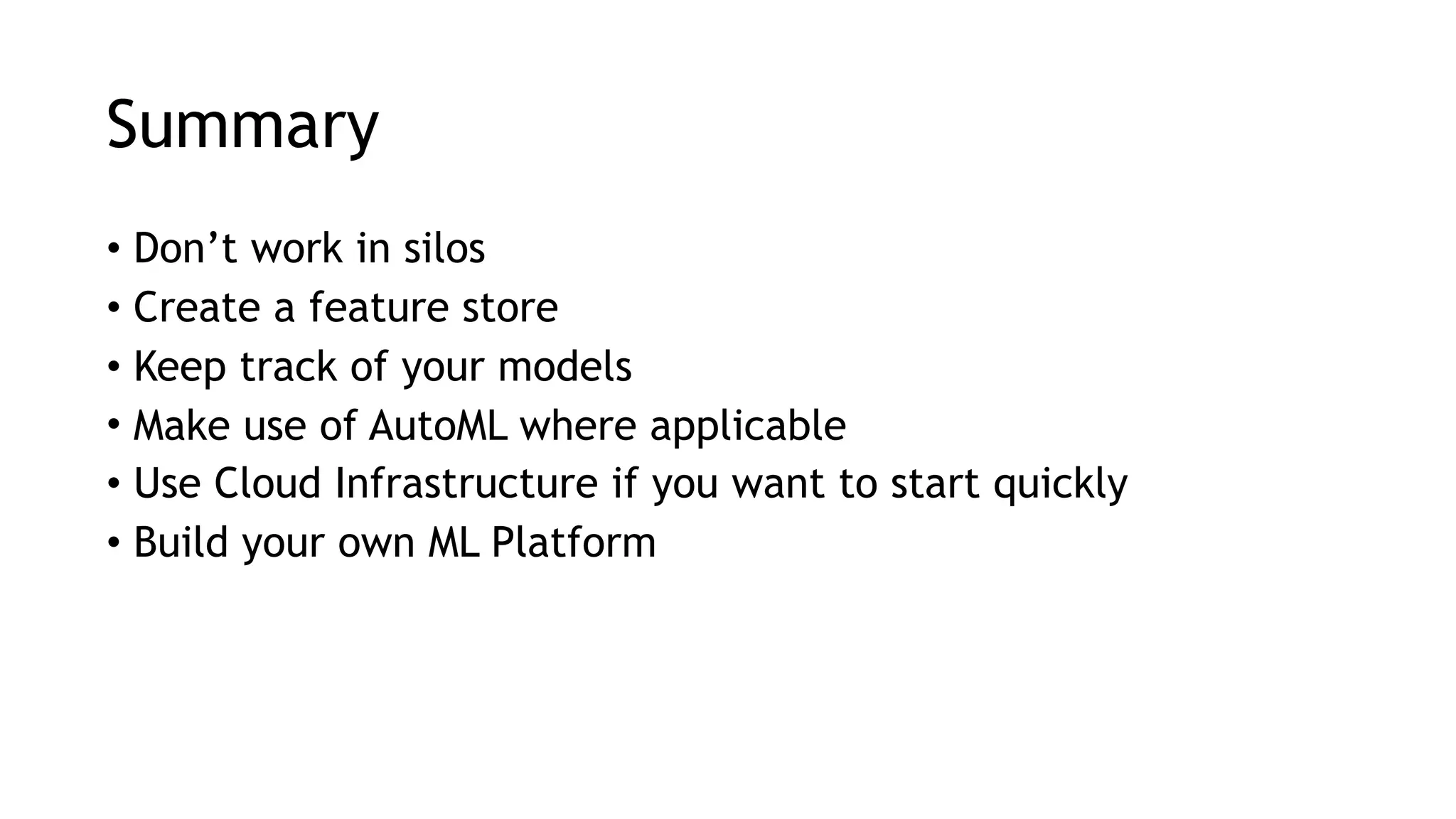 Summary

• Don’t work in silos
• Create a feature store
• Keep track of your models
• Make use of AutoML where applicable
• Use Cloud Infrastructure if you want to start quickly
• Build your own ML Platform